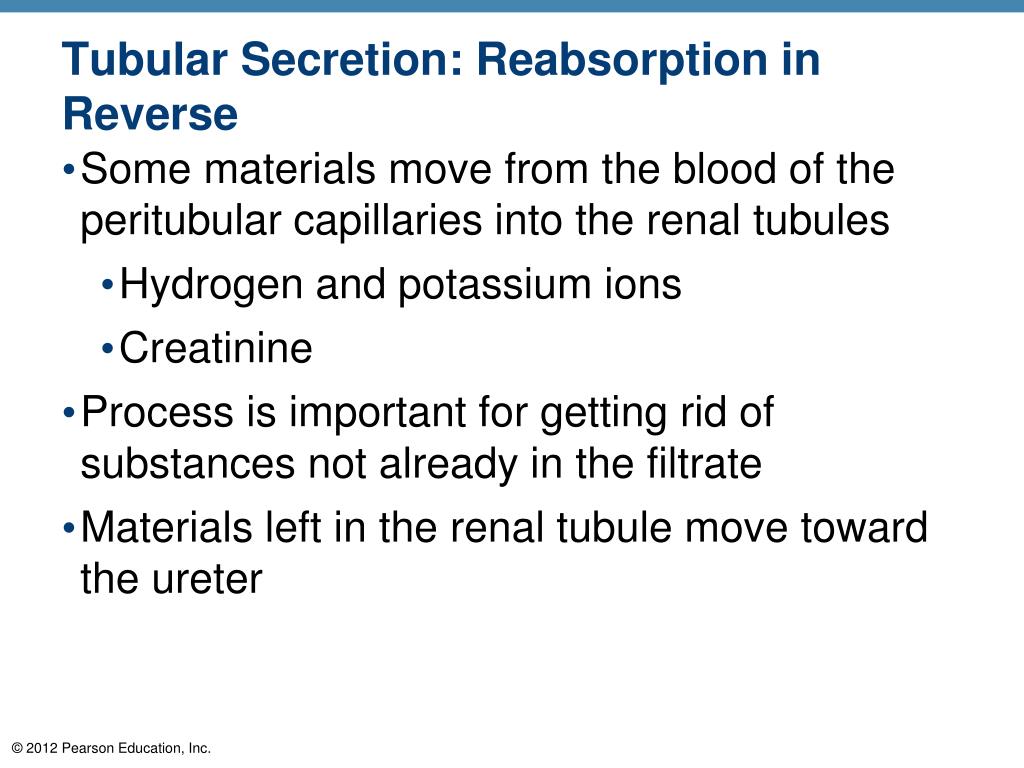 Tubular Secretion: Reabsorption in Reverse

• Some materials move from the blood of the peritubular capillaries into the renal tubules
  • Hydrogen and potassium ions
  • Creatinine
• Process is important for getting rid of substances not already in the filtrate
• Materials left in the renal tubule move toward the ureter

© 2012 Pearson Education, Inc.